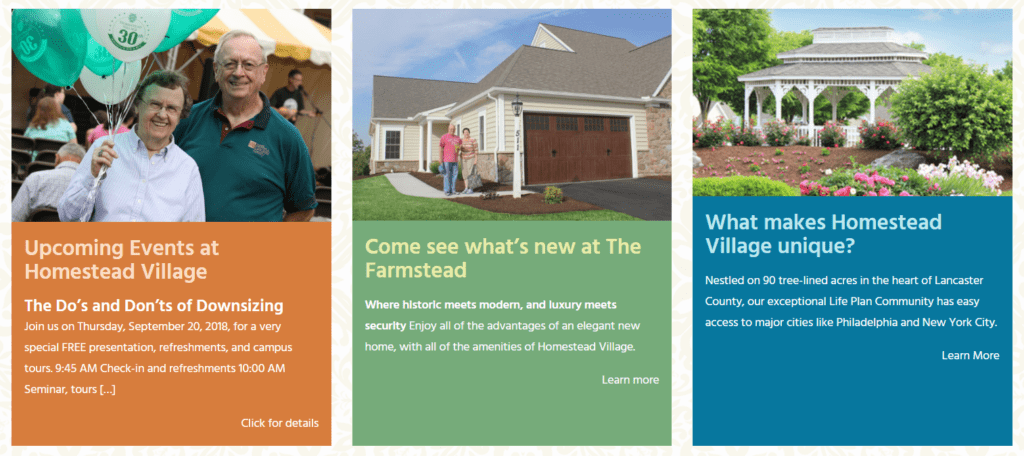 30th

Upcoming Events at Homestead Village

The Do's and Don'ts of Downsizing

Join us on Thursday, September 20, 2018, for a very special FREE presentation, refreshments, and campus tours. 9:45 AM Check-in and refreshments 10:00 AM Seminar, tours […]

Click for details

Come see what's new at The Farmstead

Where historic meets modern, and luxury meets security Enjoy all of the advantages of an elegant new home, with all of the amenities of Homestead Village.

Learn more

What makes Homestead Village unique?

Nestled on 90 tree-lined acres in the heart of Lancaster County, our exceptional Life Plan Community has easy access to major cities like Philadelphia and New York City.

Learn More